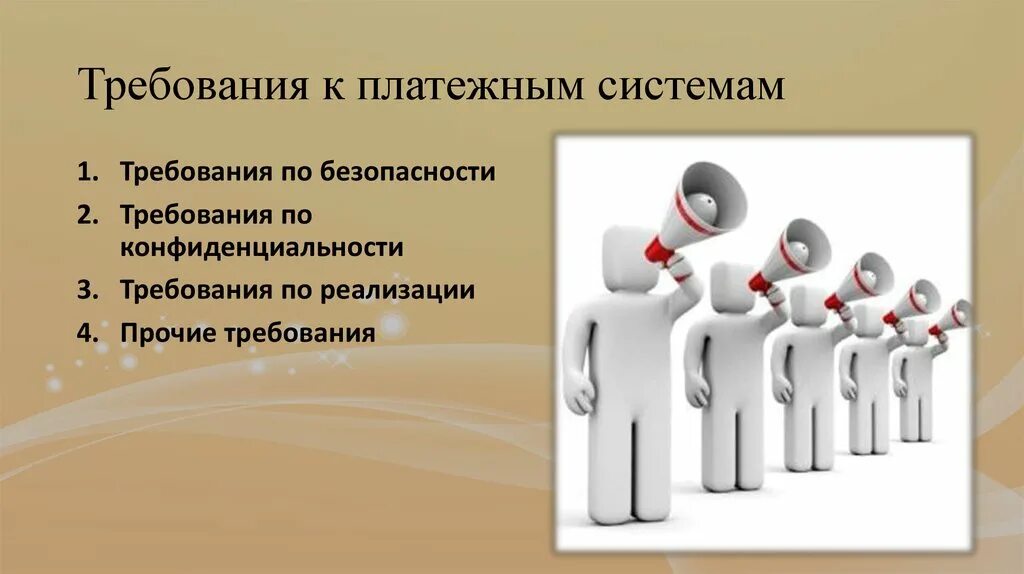 Требования к платежным системам

1. Требования по безопасности
2. Требования по конфиденциальности
3. Требования по реализации
4. Прочие требования